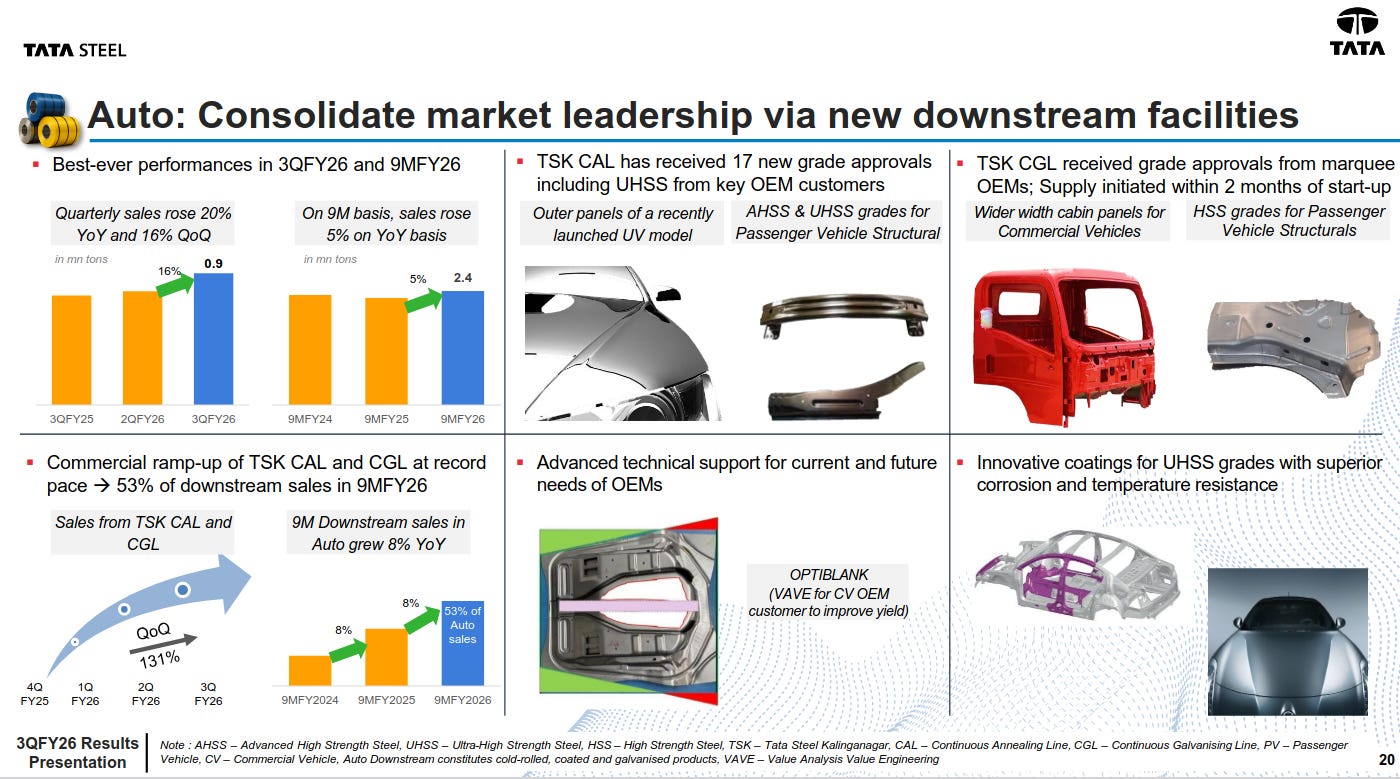 TATA STEEL

TATA

Auto: Consolidate market leadership via new downstream facilities

▪ Best-ever performances in 3QFY26 and 9MFY26

Quarterly sales rose 20% YoY and 16% QoQ

in mn tons

16%

0.9

3QFY25 2QFY26 3QFY26

On 9M basis, sales rose 5% on YoY basis

in mn tons

5%

2.4

9MFY24 9MFY25 9MFY26

▪ TSK CAL has received 17 new grade approvals including UHSS from key OEM customers

Outer panels of a recently launched UV model

AHSS & UHSS grades for Passenger Vehicle Structural

▪ TSK CGL received grade approvals from marquee OEMs; Supply initiated within 2 months of start-up

Wider width cabin panels for Commercial Vehicles

HSS grades for Passenger Vehicle Structurals

▪ Commercial ramp-up of TSK CAL and CGL at record pace → 53% of downstream sales in 9MFY26

Sales from TSK CAL and CGL

QoQ 131%

4Q FY25 1Q FY26 2Q FY26 3Q FY26

9M Downstream sales in Auto grew 8% YoY

8%

8%

53% of Auto sales

9MFY2024 9MFY2025 9MFY2026

▪ Advanced technical support for current and future needs of OEMs

OPTIBLANK (VAVE for CV OEM customer to improve yield)

▪ Innovative coatings for UHSS grades with superior corrosion and temperature resistance

3QFY26 Results Presentation

Note : AHSS – Advanced High Strength Steel, UHSS – Ultra-High Strength Steel, HSS – High Strength Steel, TSK – Tata Steel Kalinganagar, CAL – Continuous Annealing Line, CGL – Continuous Galvanising Line, PV – Passenger Vehicle, CV – Commercial Vehicle, Auto Downstream constitutes cold-rolled, coated and galvanised products, VAVE – Value Analysis Value Engineering

20